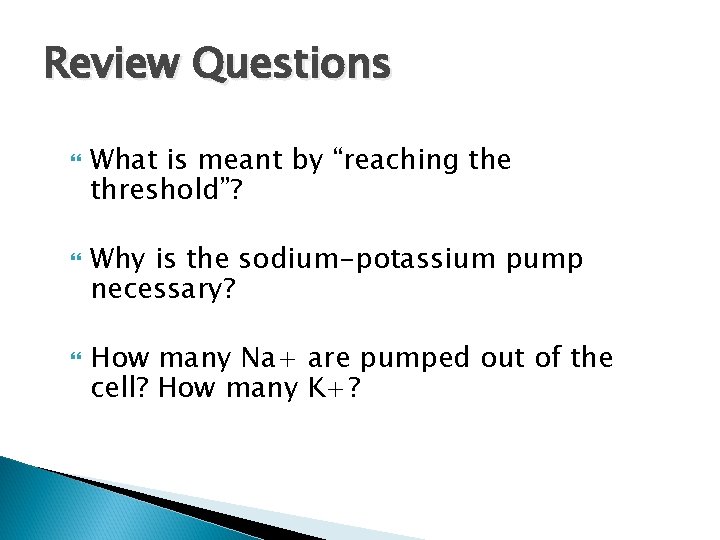 Review Questions

What is meant by “reaching the threshold”?

Why is the sodium-potassium pump necessary?

How many Na+ are pumped out of the cell? How many K+?